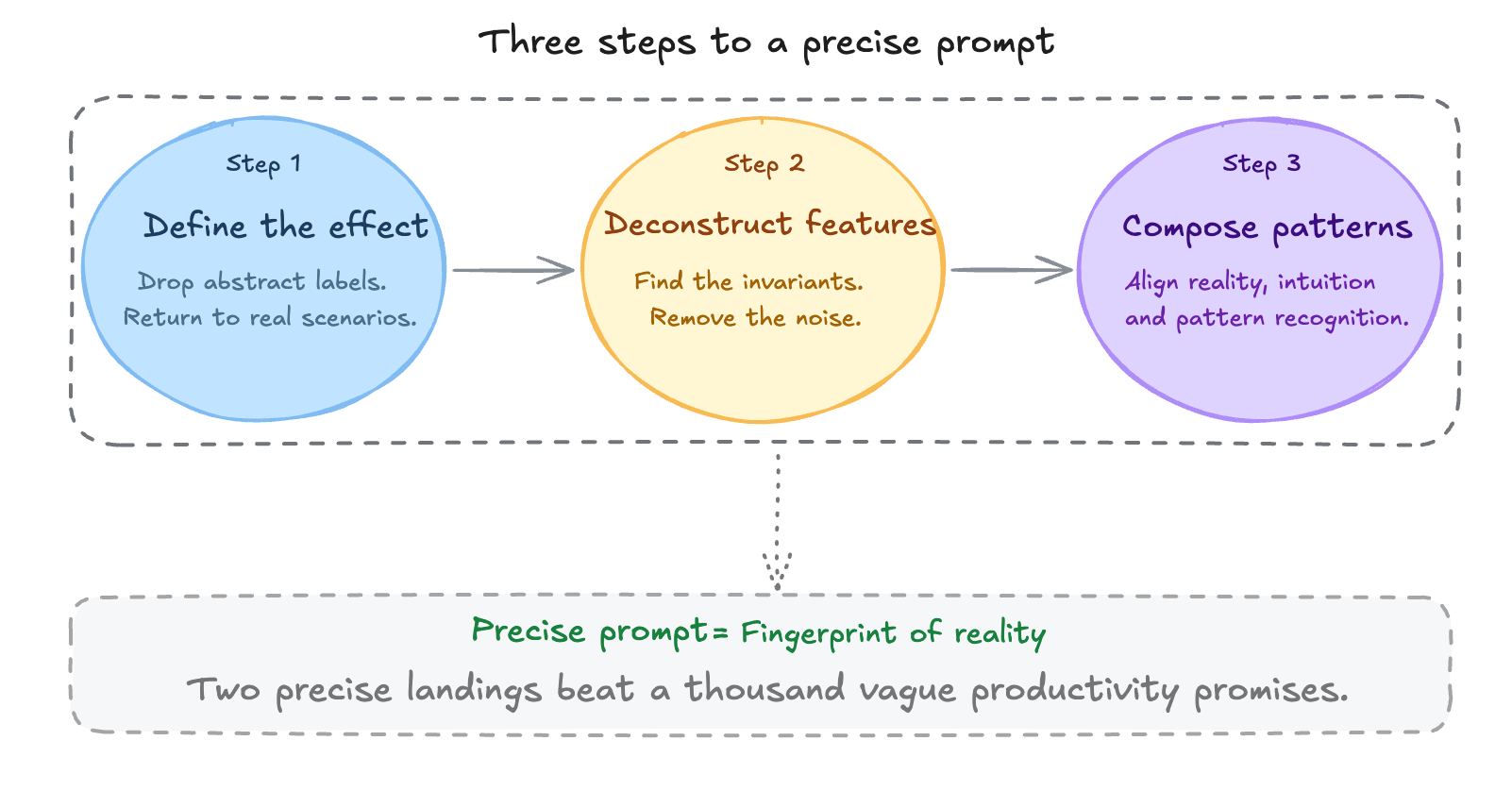 Three steps to a precise prompt

Step 1

Define the effect

Drop abstract labels.
Return to real scenarios.

Step 2

Deconstruct features

Find the invariants.
Remove the noise.

Step 3

Compose patterns

Align reality, intuition
and pattern recognition.

Precise prompt= Fingerprint of reality

Two precise landings beat a thousand vague productivity promises.